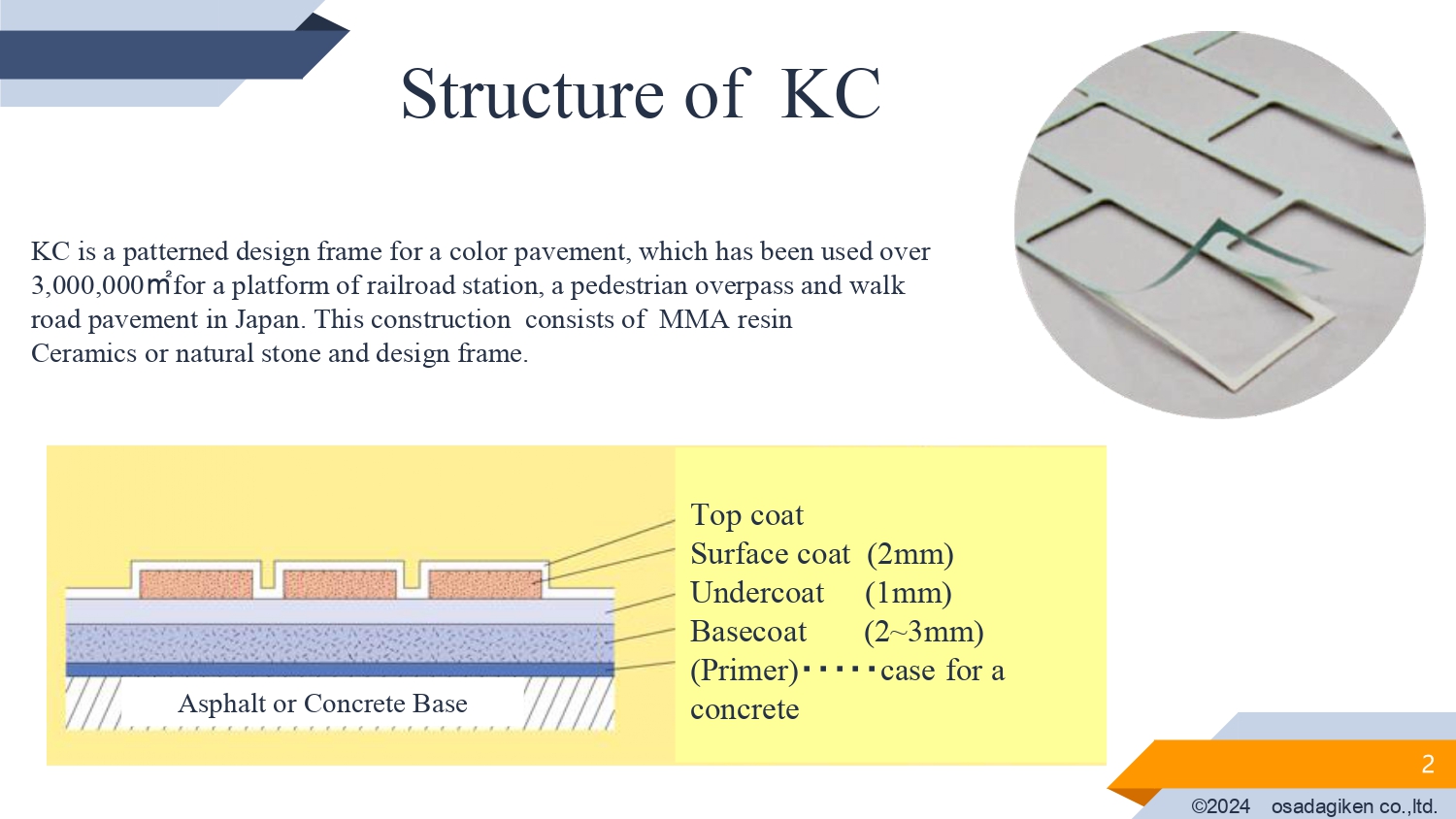 Structure of KC

KC is a patterned design frame for a color pavement, which has been used over 3,000,000㎡for a platform of railroad station, a pedestrian overpass and walk road pavement in Japan. This construction consists of MMA resin Ceramics or natural stone and design frame.

Asphalt or Concrete Base

Top coat
Surface coat (2mm)
Undercoat (1mm)
Basecoat (2~3mm)
(Primer)・・・・・case for a concrete

2

©2024 osadagiken co.,ltd.